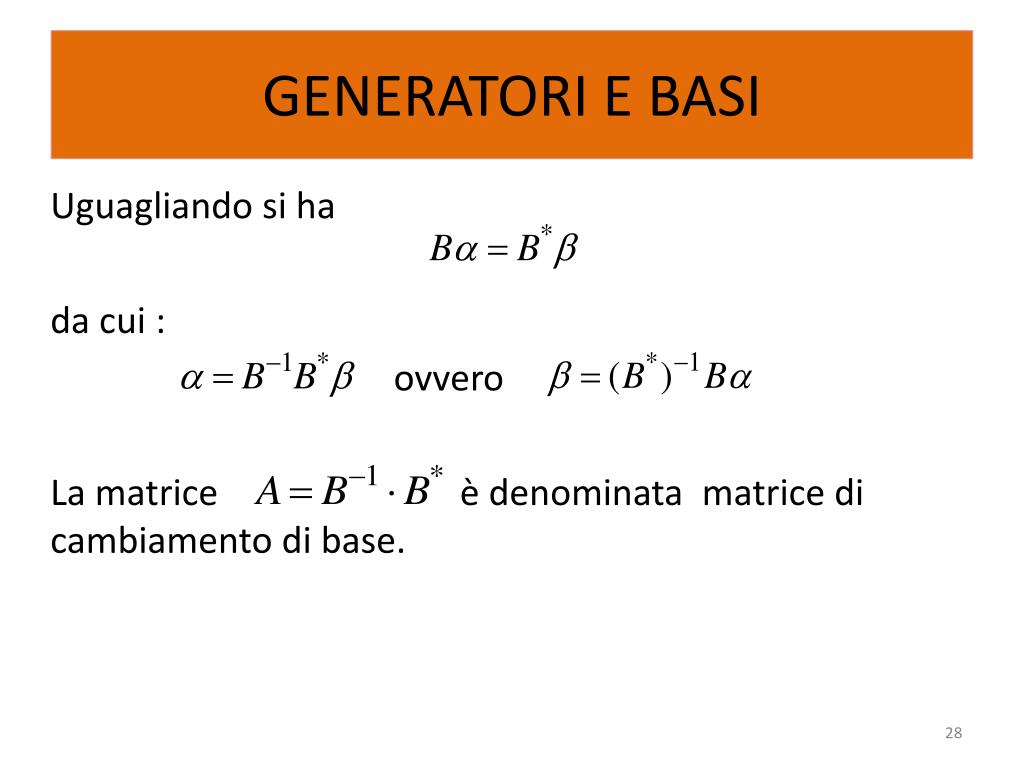 GENERATORI E BASI

Uguagliando si ha
$B\alpha = B^{*}\beta$

da cui :
$\alpha = B^{-1}B^{*}\beta$ ovvero $\beta = (B^{*})^{-1}B\alpha$

La matrice $A = B^{-1} \cdot B^{*}$ è denominata matrice di cambiamento di base.

28